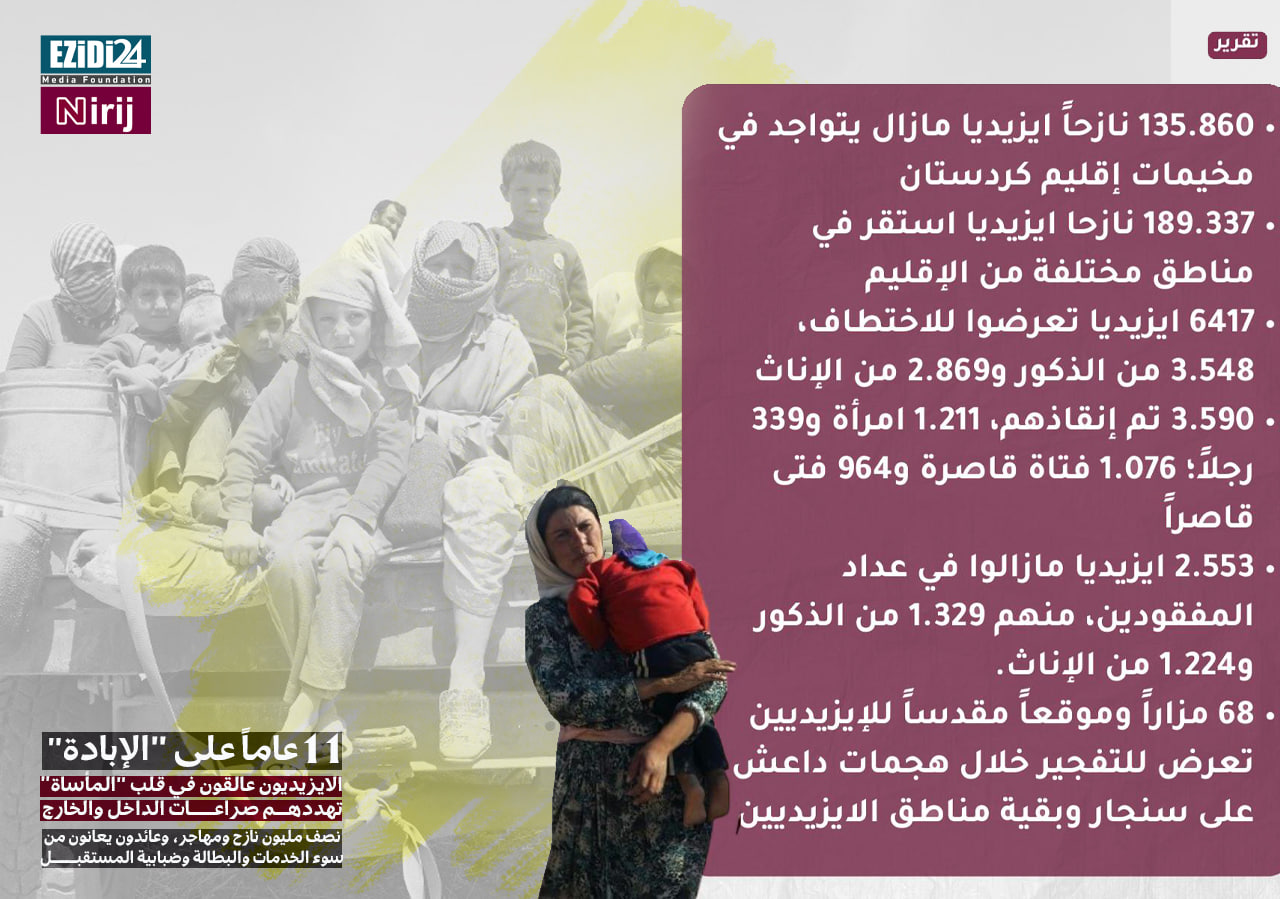 EZiDi24
Media Foundation
Nirij

تقرير

• 135.860 نازحاً ايزيديا مازال يتواجد في مخيمات إقليم كردستان
• 189.337 نازحا ايزيديا استقر في مناطق مختلفة من الإقليم
• 6417 ايزيديا تعرضوا للاختطاف، 3.548 من الذكور و2.869 من الإناث
• 3.590 تم إنقاذهم، 1.211 امرأة و339 رجلاً؛ 1.076 فتاة قاصرة و964 فتى قاصراً
• 2.553 ايزيديا مازالوا في عداد المفقودين، منهم 1.329 من الذكور و1.224 من الإناث.
• 68 مزاراً وموقعاً مقدساً للإيزيديين تعرض للتفجير خلال هجمات داعش على سنجار وبقية مناطق الايزيديين

11 عاماً على "الإبادة"
الايزيديون عالقون في قلب "المأساة"
تهددهم صراعات الداخل والخارج
نصف مليون نازح ومهاجر، وعائدون يعانون من سوء الخدمات والبطالة وضبابية المستقبل